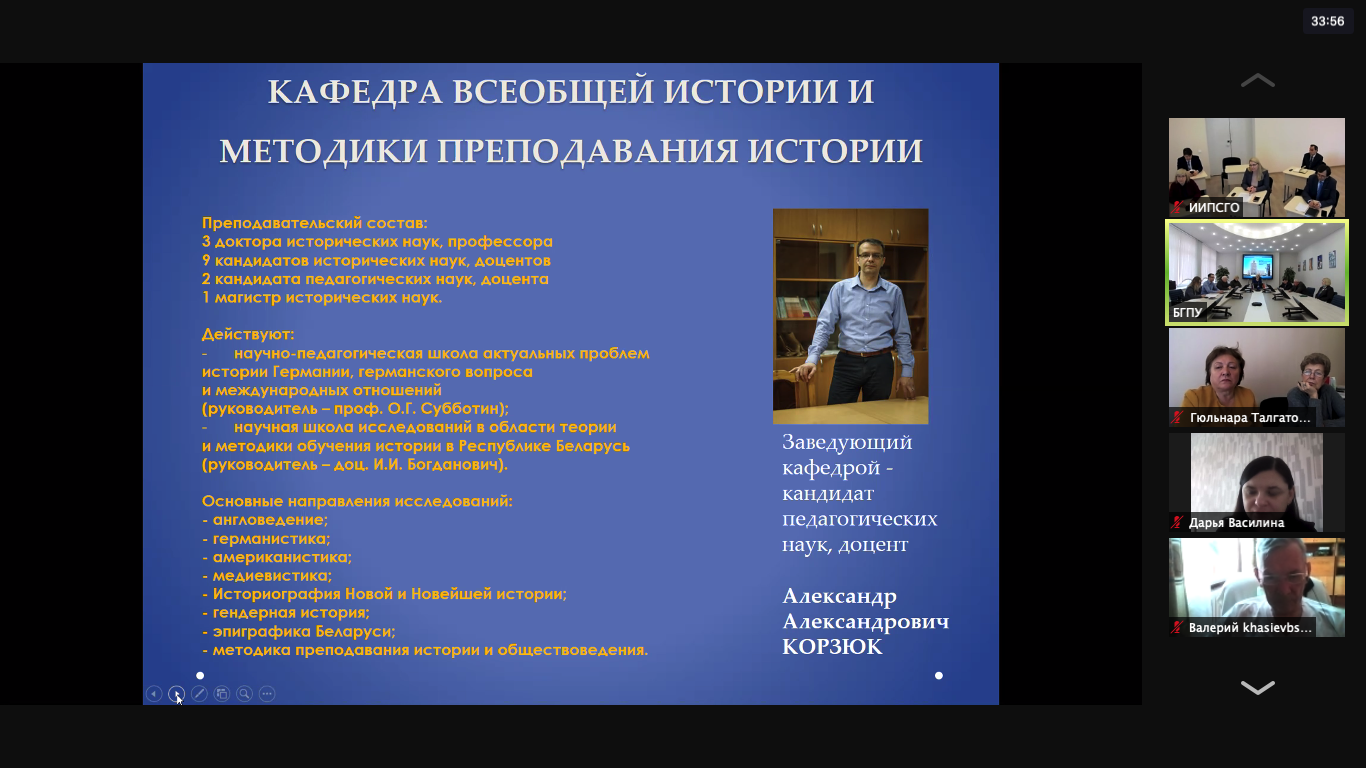 33:56

КАФЕДРА ВСЕОБЩЕЙ ИСТОРИИ И МЕТОДИКИ ПРЕПОДАВАНИЯ ИСТОРИИ

Преподавательский состав:
3 доктора исторических наук, профессора
9 кандидатов исторических наук, доцентов
2 кандидата педагогических наук, доцента
1 магистр исторических наук.

Действуют:
- научно-педагогическая школа актуальных проблем истории Германии, германского вопроса и международных отношений (руководитель – проф. О.Г. Субботин);
- научная школа исследований в области теории и методики обучения истории в Республике Беларусь (руководитель – доц. И.И. Богданович).

Основные направления исследований:
- англоведение;
- германистика;
- американистика;
- медиевистика;
- Историография Новой и Новейшей истории;
- гендерная история;
- эпиграфика Беларуси;
- методика преподавания истории и обществоведения.

Заведующий кафедрой - кандидат педагогических наук, доцент

Александр Александрович КОРЗЮК

ИИПСГО
БГПУ
Гюльнара Талгато...
Дарья Василина
Валерий khasievbs...